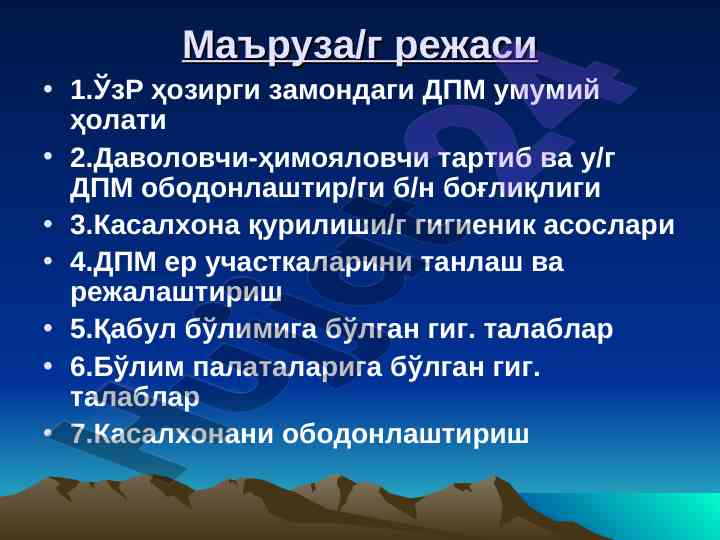 Маъруза/г режаси

• 1.ЎзР ҳозирги замондаги ДПМ умумий ҳолати
• 2.Даволовчи-ҳимояловчи тартиб ва у/г ДПМ ободонлаштир/ги б/н боғлиқлиги
• 3.Касалхона қурилиши/г гигиеник асослари
• 4.ДПМ ер участкаларини танлаш ва режалаштириш
• 5.Қабул бўлимига бўлган гиг. талаблар
• 6.Бўлим палаталарига бўлган гиг. талаблар
• 7.Касалхонани ободонлаштириш